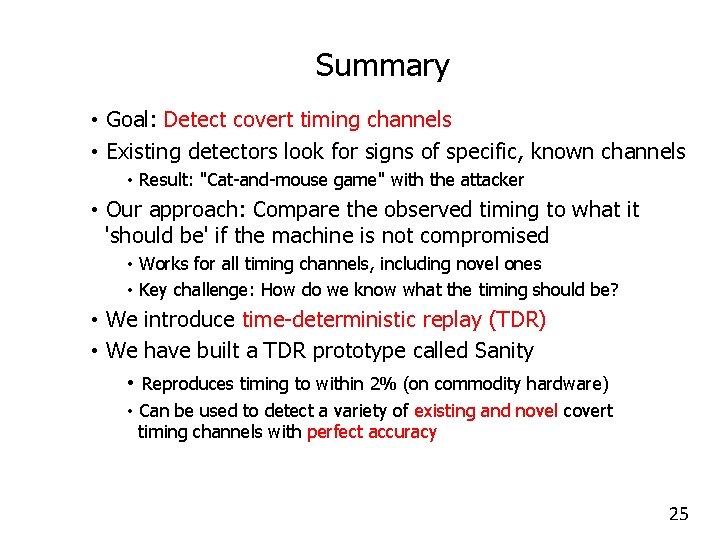 Summary

• Goal: Detect covert timing channels
• Existing detectors look for signs of specific, known channels
  • Result: "Cat-and-mouse game" with the attacker
• Our approach: Compare the observed timing to what it 'should be' if the machine is not compromised
  • Works for all timing channels, including novel ones
  • Key challenge: How do we know what the timing should be?
• We introduce time-deterministic replay (TDR)
• We have built a TDR prototype called Sanity
  • Reproduces timing to within 2% (on commodity hardware)
  • Can be used to detect a variety of existing and novel covert timing channels with perfect accuracy

25